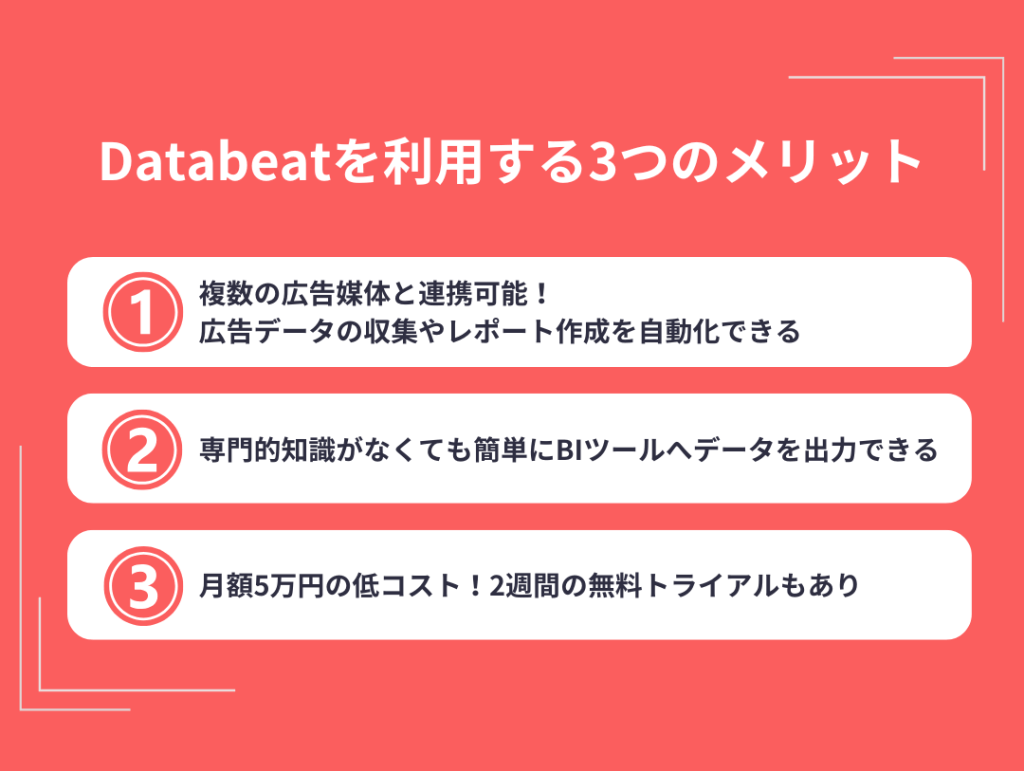 Databeatを利用する3つのメリット

①
複数の広告媒体と連携可能！
広告データの収集やレポート作成を自動化できる

②
専門的知識がなくても簡単にBIツールへデータを出力できる

③
月額5万円の低コスト！2週間の無料トライアルもあり